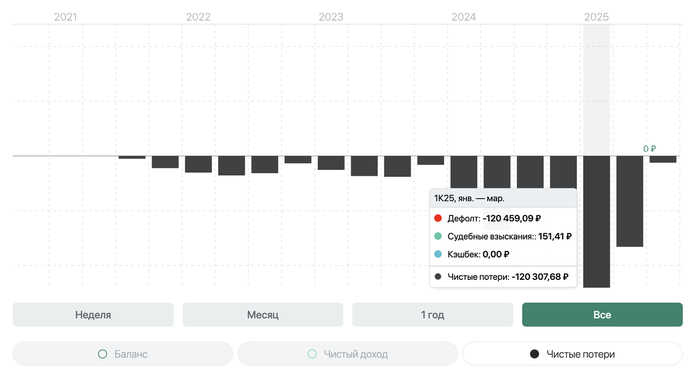 2021 2022 2023 2024 2025

0 ₽

1К25, янв. — мар.

Дефолт: -120 459,09 ₽

Судебные взыскания:: 151,41 ₽

Кэшбек: 0,00 ₽

Чистые потери: -120 307,68 ₽

Неделя Месяц 1 год Все

Баланс Чистый доход Чистые потери